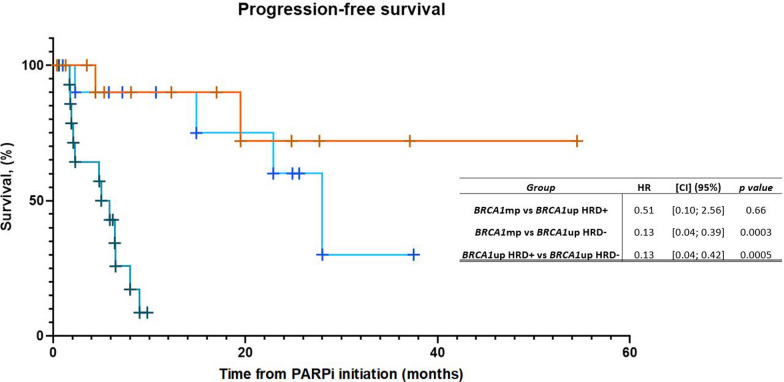 Progression-free survival

Survival, (%)

100

50

0

0

20

40

60

Time from PARPi initiation (months)

| Group | HR | [CI] (95%) | p value |
|---|---|---|---|
| BRCA1mp vs BRCA1up HRD+ | 0.51 | [0.10; 2.56] | 0.66 |
| BRCA1mp vs BRCA1up HRD- | 0.13 | [0.04; 0.39] | 0.0003 |
| BRCA1up HRD+ vs BRCA1up HRD- | 0.13 | [0.04; 0.42] | 0.0005 |